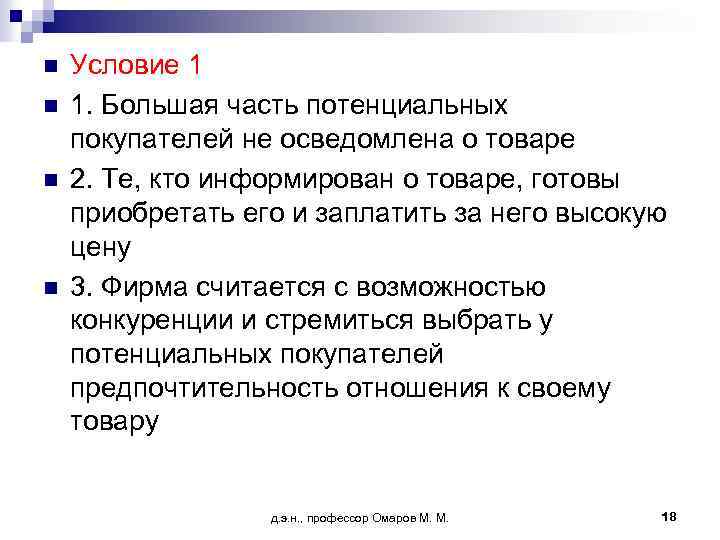 Условие 1

1. Большая часть потенциальных покупателей не осведомлена о товаре

2. Те, кто информирован о товаре, готовы приобретать его и заплатить за него высокую цену

3. Фирма считается с возможностью конкуренции и стремиться выбрать у потенциальных покупателей предпочтительность отношения к своему товару

д.э.н., профессор Омаров М. М.

18